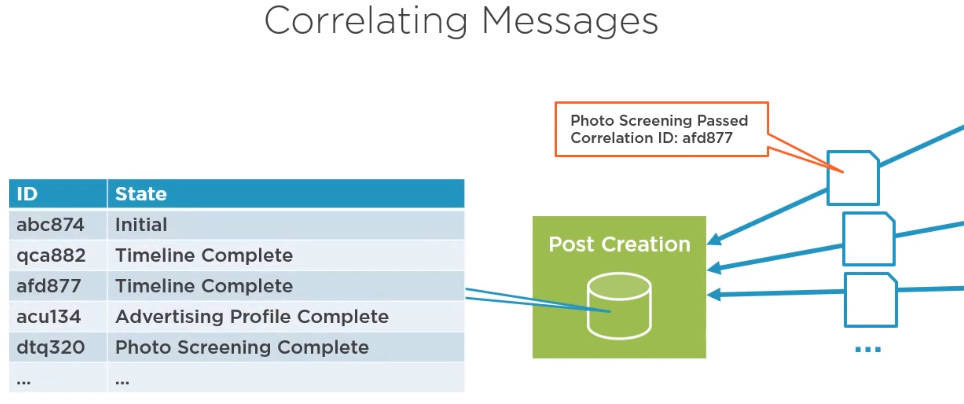 Correlating Messages

Photo Screening Passed
Correlation ID: afd877

| ID | State |
|---|---|
| abc874 | Initial |
| qca882 | Timeline Complete |
| afd877 | Timeline Complete |
| acu134 | Advertising Profile Complete |
| dtq320 | Photo Screening Complete |
| ... | ... |

Post Creation

...